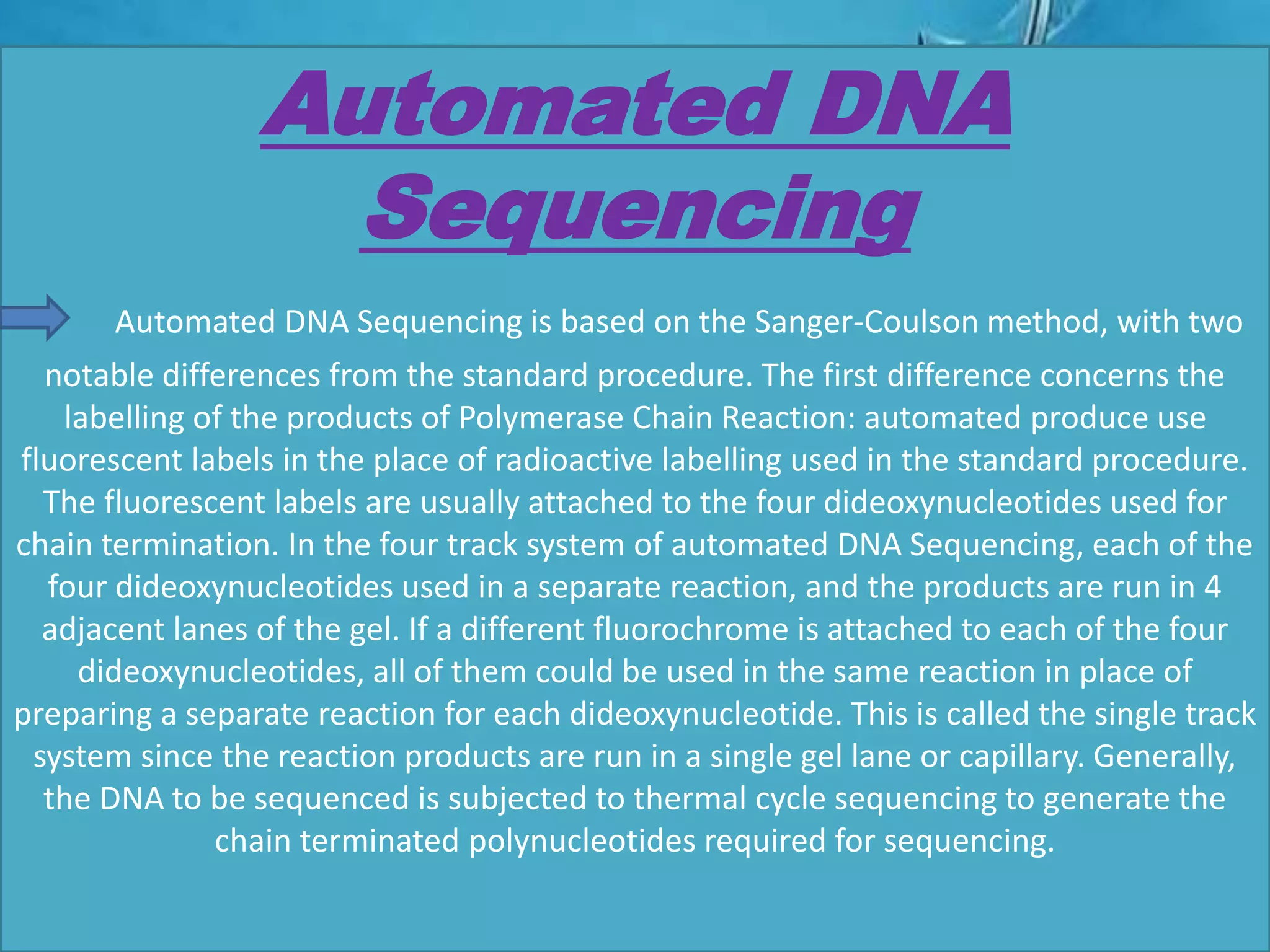 Automated DNA Sequencing

Automated DNA Sequencing is based on the Sanger-Coulson method, with two notable differences from the standard procedure. The first difference concerns the labelling of the products of Polymerase Chain Reaction: automated produce use fluorescent labels in the place of radioactive labelling used in the standard procedure. The fluorescent labels are usually attached to the four dideoxynucleotides used for chain termination. In the four track system of automated DNA Sequencing, each of the four dideoxynucleotides used in a separate reaction, and the products are run in 4 adjacent lanes of the gel. If a different fluorochrome is attached to each of the four dideoxynucleotides, all of them could be used in the same reaction in place of preparing a separate reaction for each dideoxynucleotide. This is called the single track system since the reaction products are run in a single gel lane or capillary. Generally, the DNA to be sequenced is subjected to thermal cycle sequencing to generate the chain terminated polynucleotides required for sequencing.